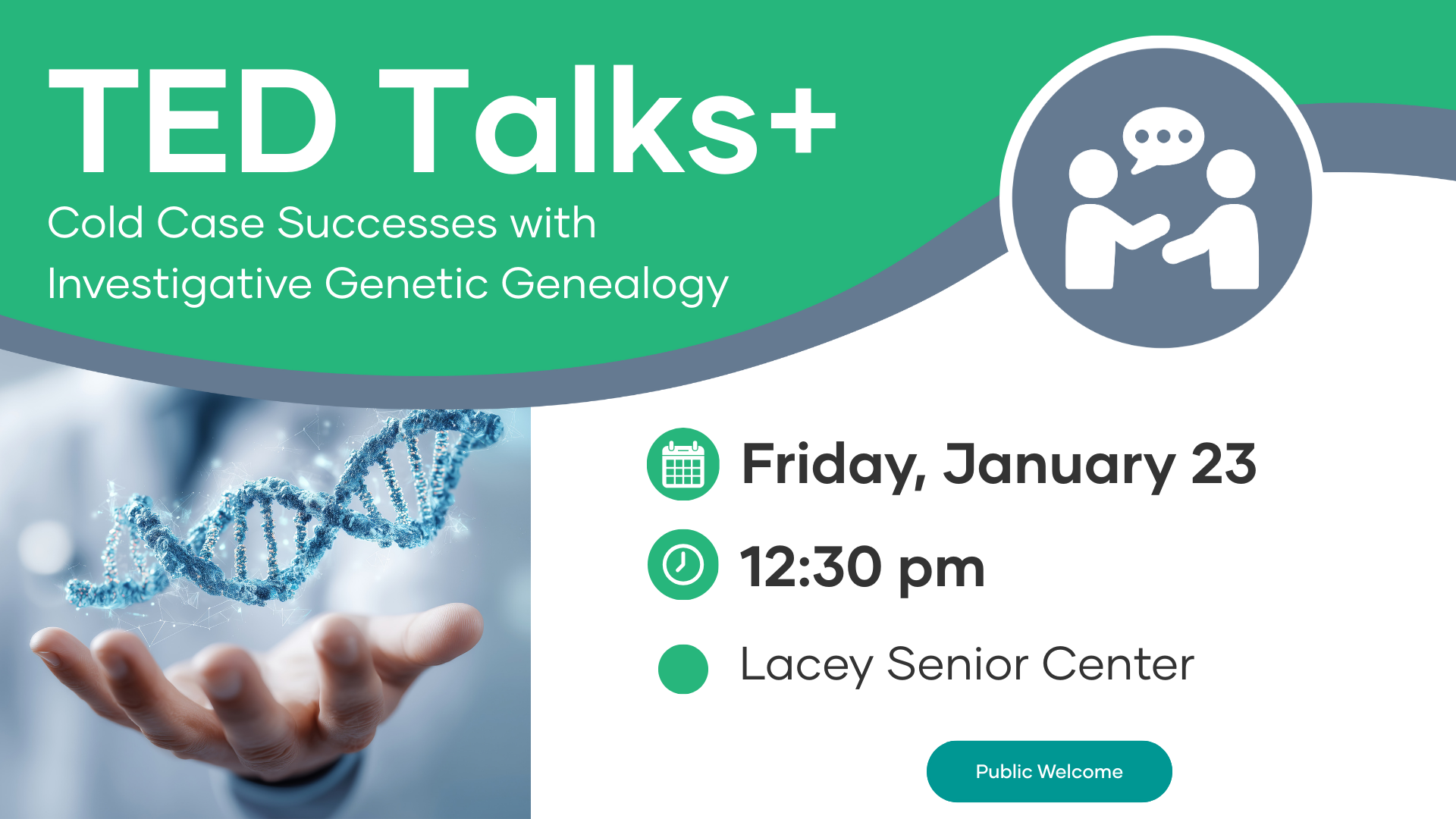 TED Talks+
Cold Case Successes with Investigative Genetic Genealogy

Friday, January 23
12:30 pm
Lacey Senior Center

Public Welcome